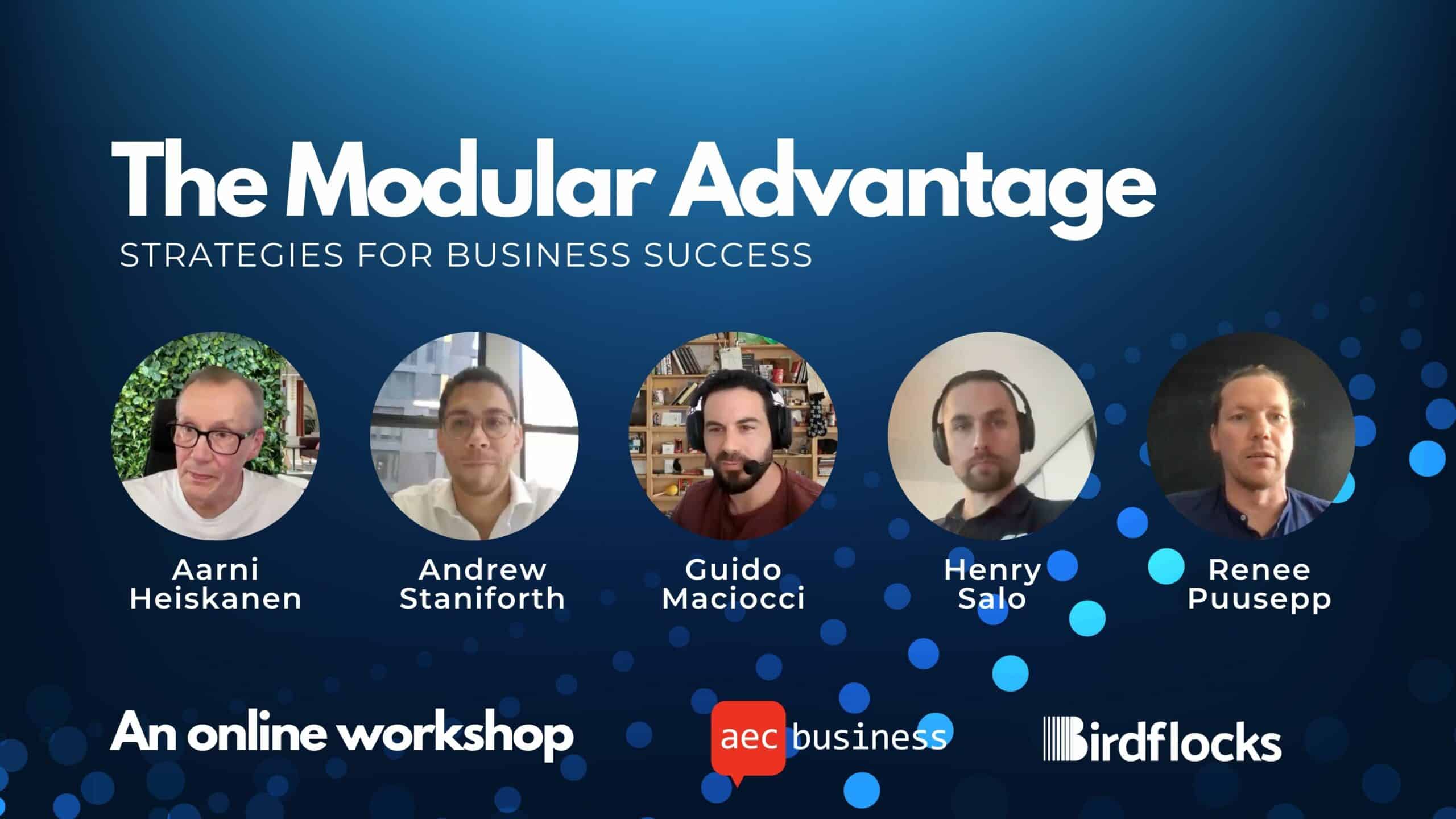 The Modular Advantage
STRATEGIES FOR BUSINESS SUCCESS

Aarni Heiskanen

Andrew Staniforth

Guido Maciocci

Henry Salo

Renee Puusepp

An online workshop

aec business

Birdflocks